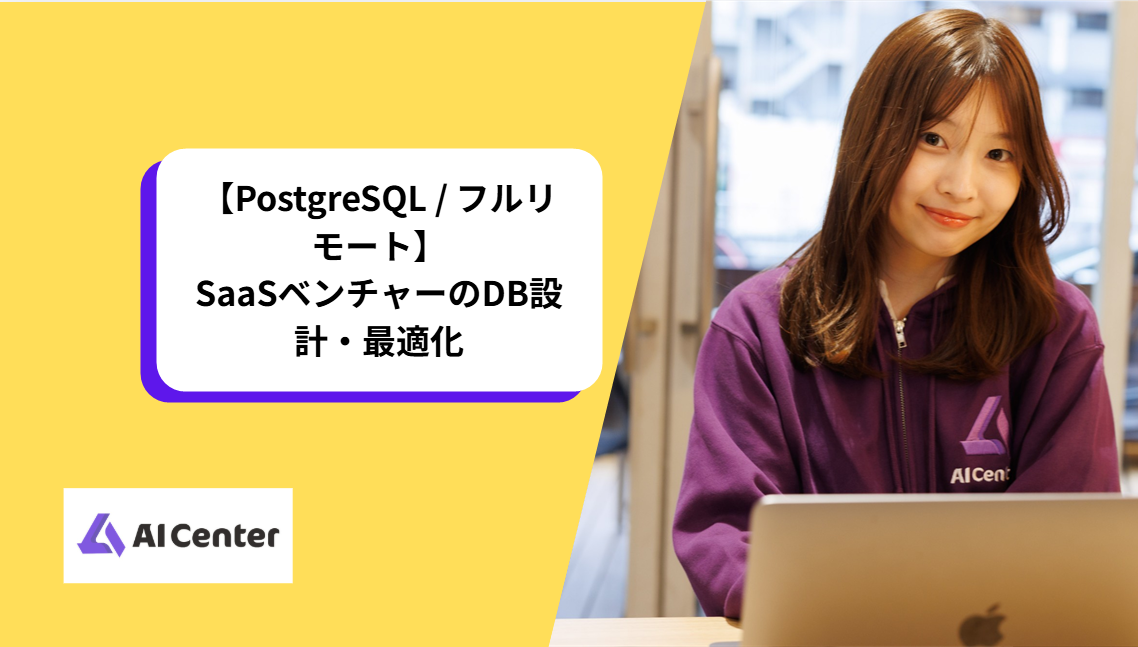 【PostgreSQL / フルリモート】
SaaSベンチャーのDB設計・最適化

AI Center

AI Cent